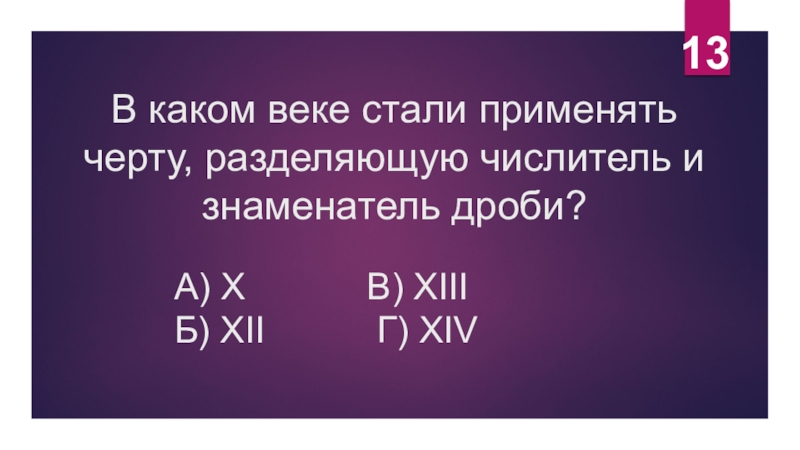 13

В каком веке стали применять черту, разделяющую числитель и знаменатель дроби?

А) X В) XIII
Б) XII Г) XIV